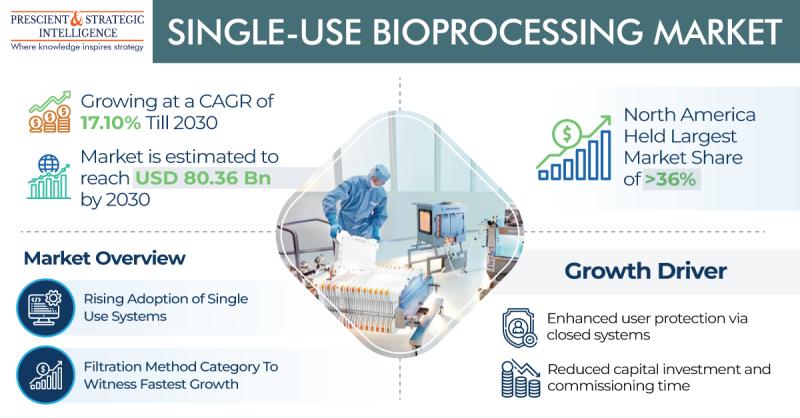 PRESCIENT & STRATEGIC INTELLIGENCE
Where knowledge inspires strategy

SINGLE-USE BIOPROCESSING MARKET

Growing at a CAGR of 17.10% Till 2030

Market is estimated to reach USD 80.36 Bn by 2030

North America Held Largest Market Share of >36%

Market Overview

Rising Adoption of Single Use Systems

Filtration Method Category To Witness Fastest Growth

Growth Driver

Enhanced user protection via closed systems

Reduced capital investment and commissioning time